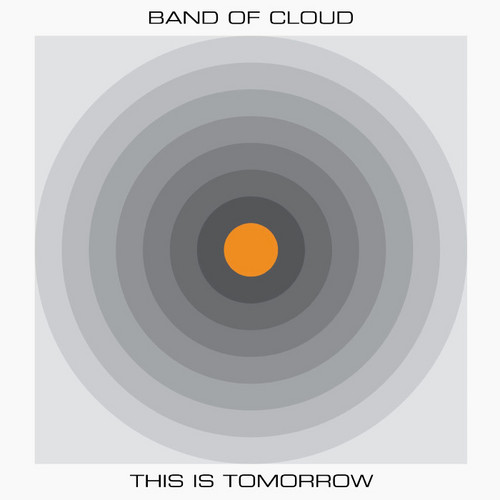 BAND OF CLOUD

THIS IS TOMORROW